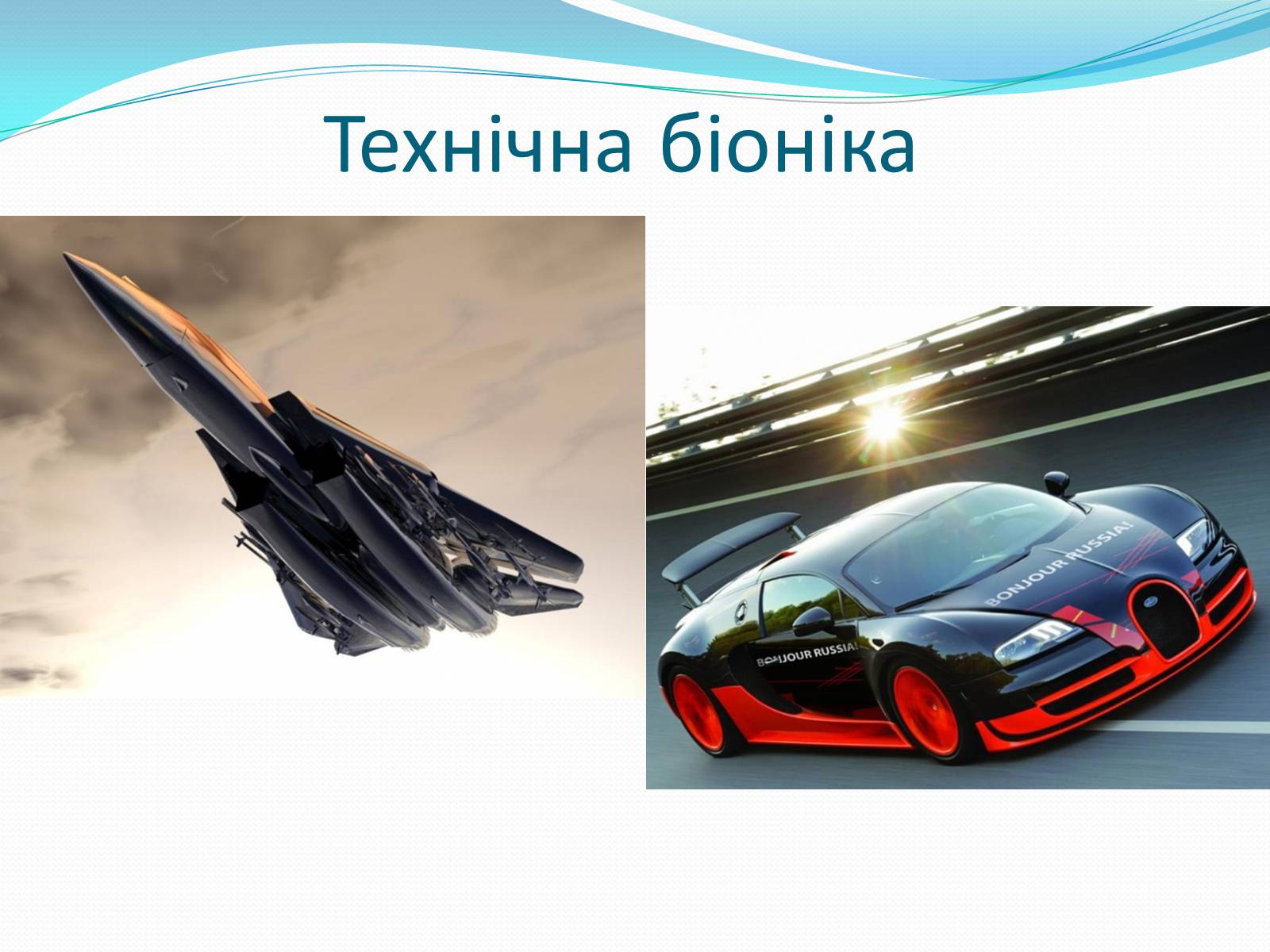 Технічна біоніка

BONJOUR RUSSIA!

BONJOUR RUSSIA!